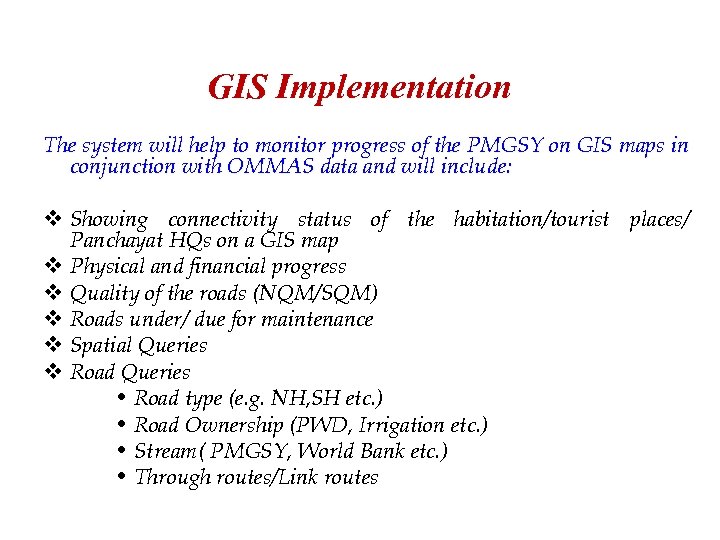 GIS Implementation

The system will help to monitor progress of the PMGSY on GIS maps in conjunction with OMMAS data and will include:

❖ Showing connectivity status of the habitation/tourist places/ Panchayat HQs on a GIS map
❖ Physical and financial progress
❖ Quality of the roads (NQM/SQM)
❖ Roads under/ due for maintenance
❖ Spatial Queries
❖ Road Queries
• Road type (e.g. NH,SH etc.)
• Road Ownership (PWD, Irrigation etc.)
• Stream( PMGSY, World Bank etc.)
• Through routes/Link routes